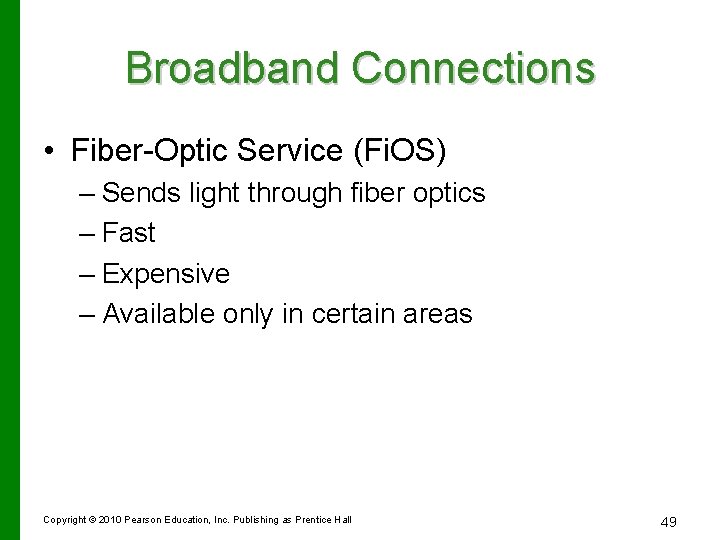 Broadband Connections

• Fiber-Optic Service (FiOS)
– Sends light through fiber optics
– Fast
– Expensive
– Available only in certain areas

Copyright © 2010 Pearson Education, Inc. Publishing as Prentice Hall

49